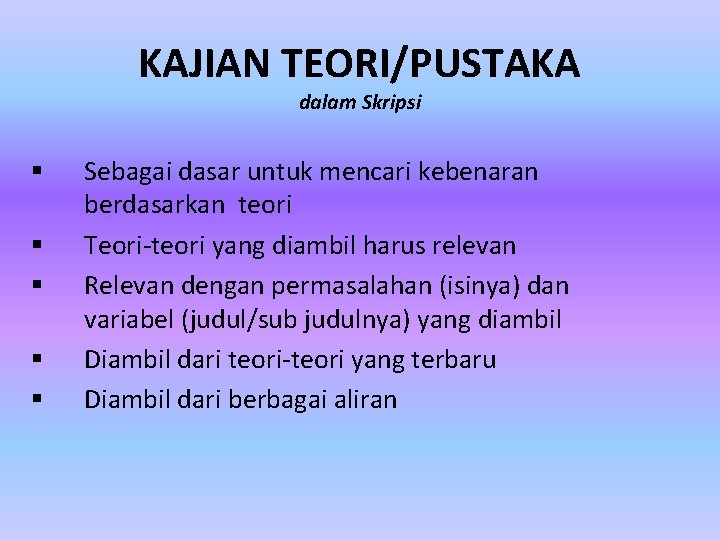 KAJIAN TEORI/PUSTAKA
dalam Skripsi

▪ Sebagai dasar untuk mencari kebenaran berdasarkan teori
▪ Teori-teori yang diambil harus relevan
▪ Relevan dengan permasalahan (isinya) dan variabel (judul/sub judulnya) yang diambil
▪ Diambil dari teori-teori yang terbaru
▪ Diambil dari berbagai aliran